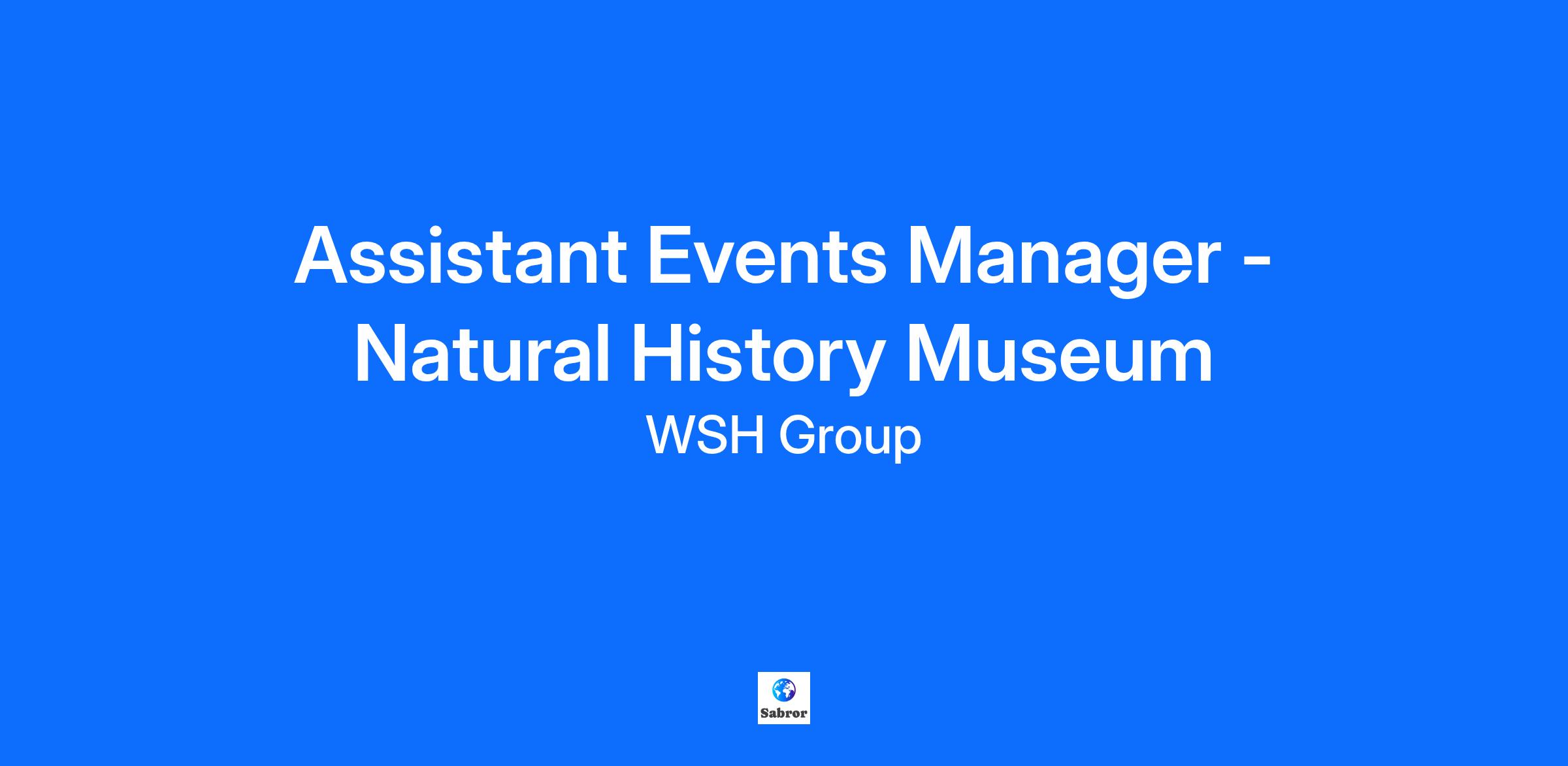 Assistant Events Manager - Natural History Museum

WSH Group

Sabror